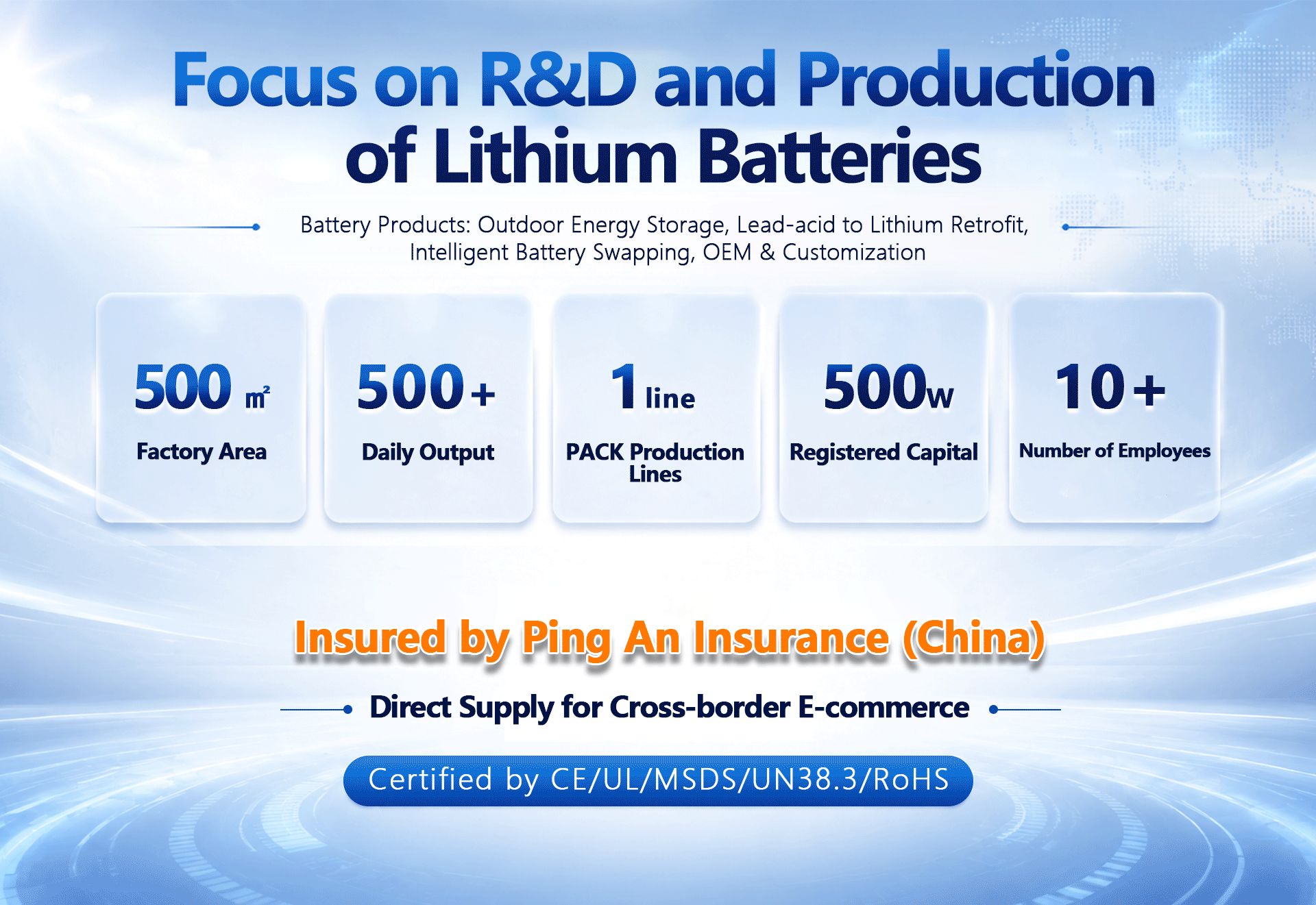 Focus on R&D and Production of Lithium Batteries

Battery Products: Outdoor Energy Storage, Lead-acid to Lithium Retrofit, Intelligent Battery Swapping, OEM & Customization

500 ㎡
Factory Area

500+
Daily Output

1 line
PACK Production Lines

500w
Registered Capital

10+
Number of Employees

Insured by Ping An Insurance (China)

Direct Supply for Cross-border E-commerce

Certified by CE/UL/MSDS/UN38.3/RoHS